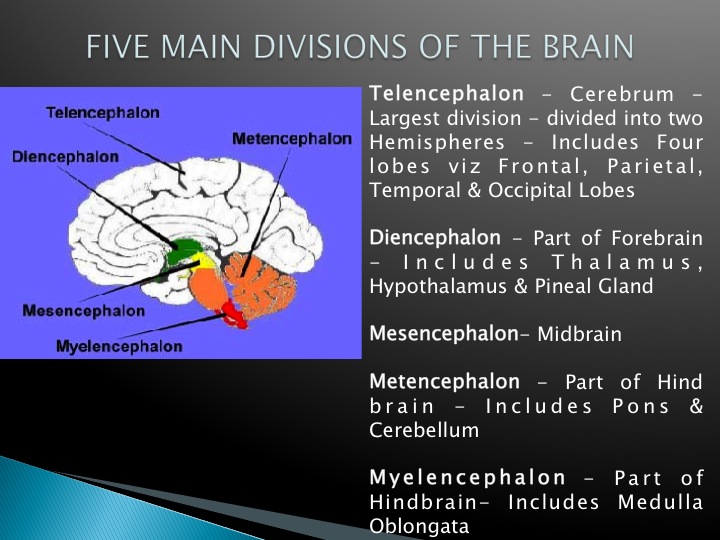 FIVE MAIN DIVISIONS OF THE BRAIN

Telencephalon
Metencephalon
Diencephalon
Mesencephalon
Myelencephalon

Telencephalon – Cerebrum – Largest division – divided into two Hemispheres – Includes Four lobes viz Frontal, Parietal, Temporal & Occipital Lobes

Diencephalon – Part of Forebrain – Includes Thalamus, Hypothalamus & Pineal Gland

Mesencephalon– Midbrain

Metencephalon – Part of Hind brain – Includes Pons & Cerebellum

Myelencephalon – Part of Hindbrain– Includes Medulla Oblongata